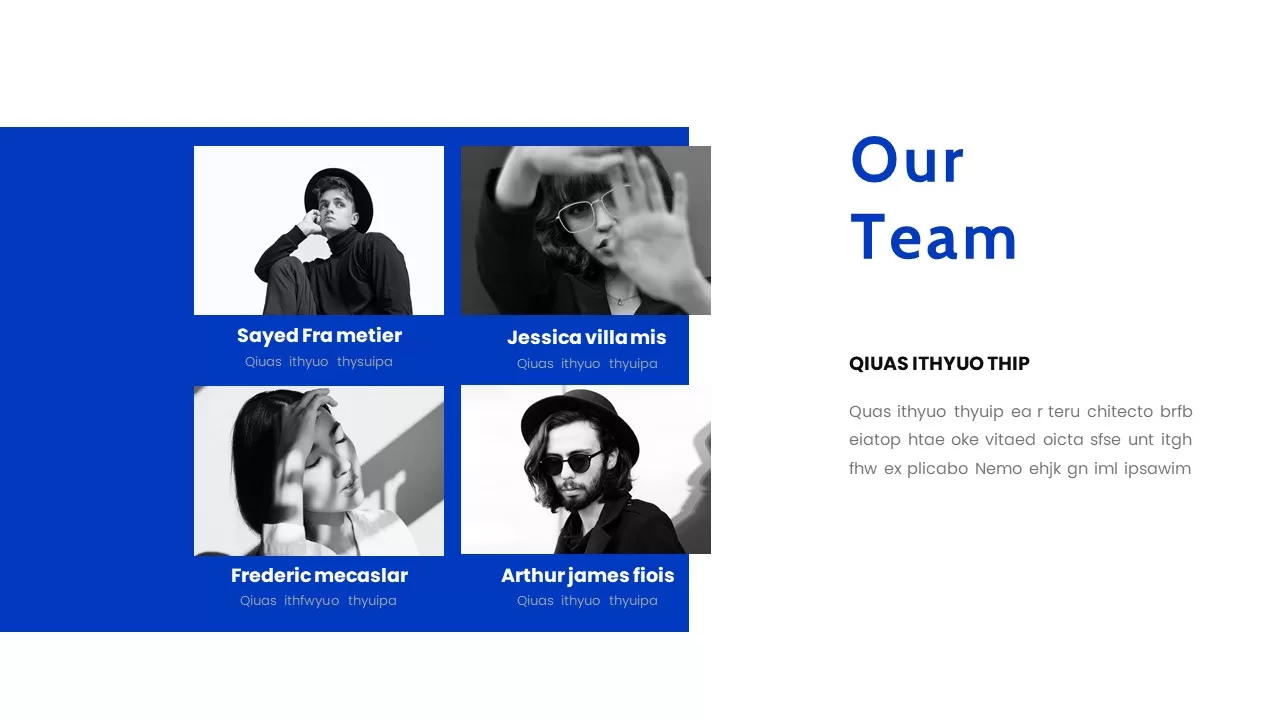 Sayed Fra metier
Qiuas ithyuo thysuipa

Jessica villa mis
Qiuas ithyuo thyuipa

Frederic mecaslar
Qiuas ithfwyuo thyuipa

Arthur james fiois
Qiuas ithyuo thyuipa

Our Team

QIUAS ITHYUO THIP

Quas ithyuo thyuip ea r teru chitecto brfb eiatop htae oke vitaed oicta sfse unt itgh fhw ex plicabo Nemo ehjk gn iml ipsawim